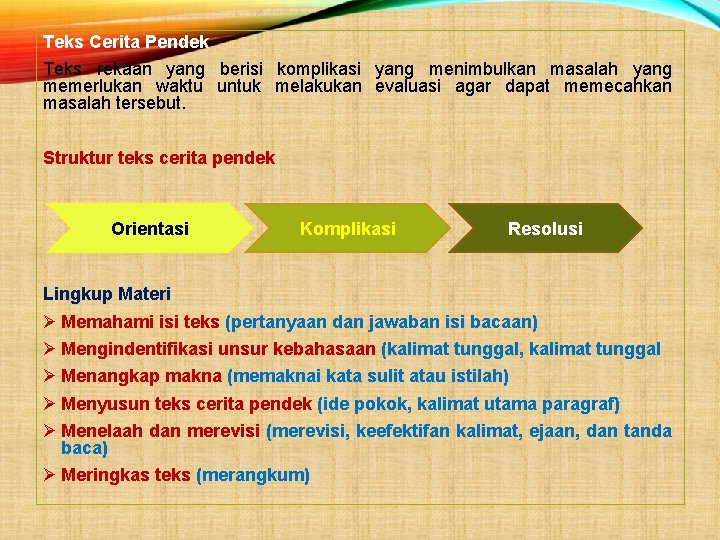 Teks Cerita Pendek

Teks rekaan yang berisi komplikasi yang menimbulkan masalah yang memerlukan waktu untuk melakukan evaluasi agar dapat memecahkan masalah tersebut.

Struktur teks cerita pendek

Orientasi

Komplikasi

Resolusi

Lingkup Materi

➢ Memahami isi teks (pertanyaan dan jawaban isi bacaan)

➢ Mengindentifikasi unsur kebahasaan (kalimat tunggal, kalimat tunggal

➢ Menangkap makna (memaknai kata sulit atau istilah)

➢ Menyusun teks cerita pendek (ide pokok, kalimat utama paragraf)

➢ Menelaah dan merevisi (merevisi, keefektifan kalimat, ejaan, dan tanda baca)

➢ Meringkas teks (merangkum)